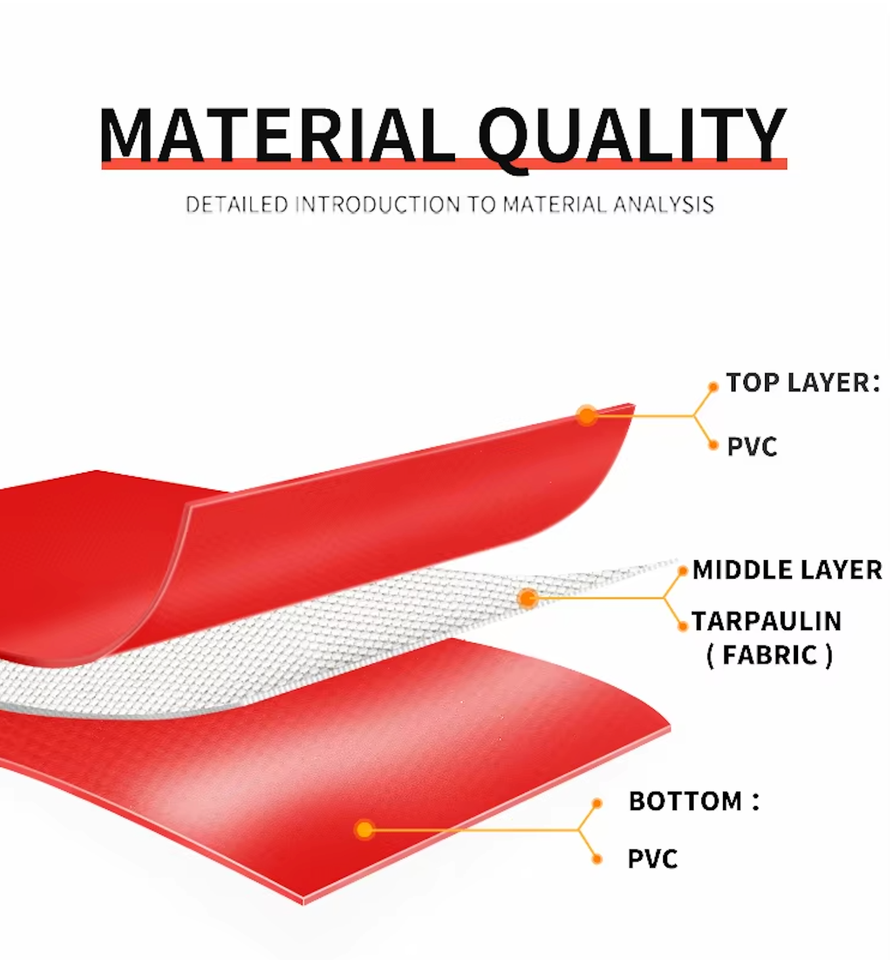 MATERIAL QUALITY

DETAILED INTRODUCTION TO MATERIAL ANALYSIS

TOP LAYER:

PVC

MIDDLE LAYER

TARPAULIN
( FABRIC )

BOTTOM :

PVC